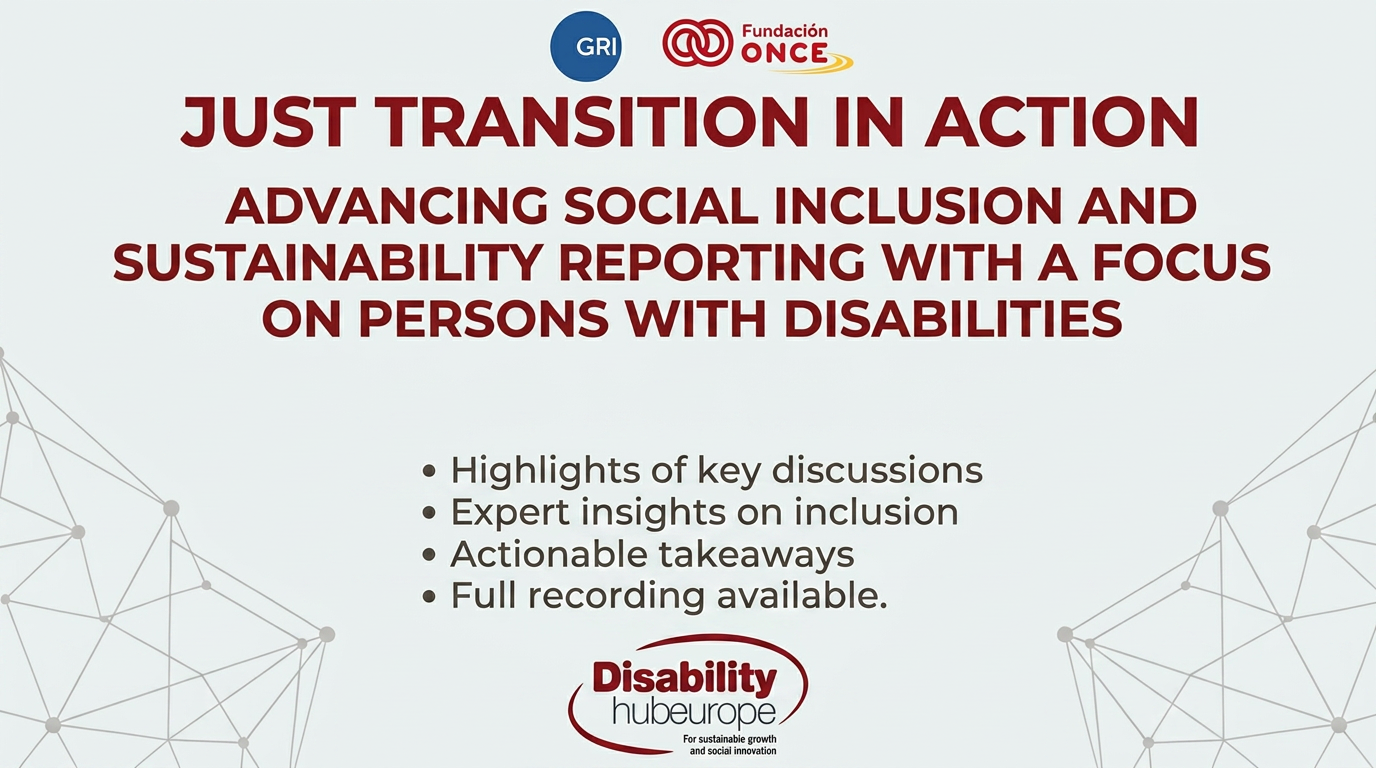 GRI

Fundación ONCE

JUST TRANSITION IN ACTION

ADVANCING SOCIAL INCLUSION AND SUSTAINABILITY REPORTING WITH A FOCUS ON PERSONS WITH DISABILITIES

• Highlights of key discussions
• Expert insights on inclusion
• Actionable takeaways
• Full recording available.

Disability hubeurope
For sustainable growth and social innovation